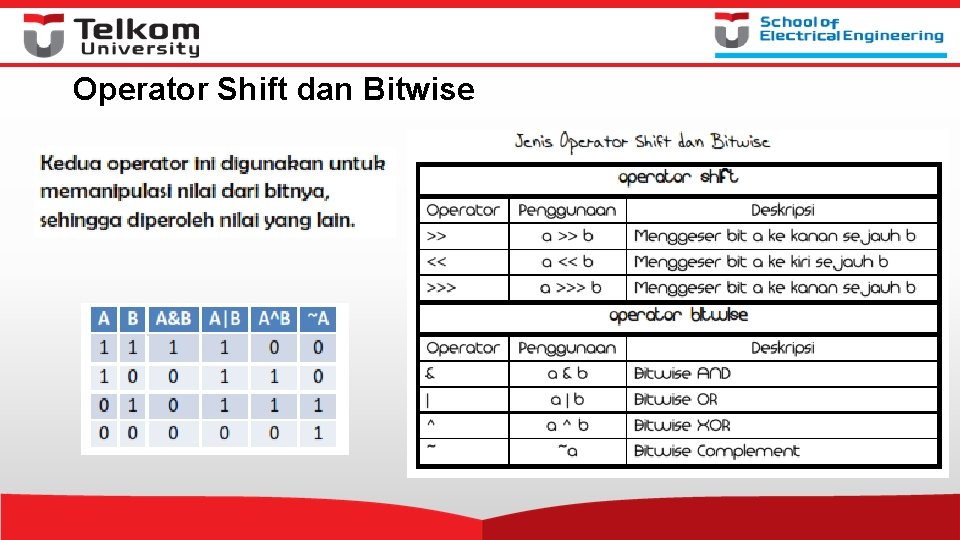 Telkom University

School of Electrical Engineering

Operator Shift dan Bitwise

Kedua operator ini digunakan untuk memanipulasi nilai dari bitnya, sehingga diperoleh nilai yang lain.

| A | B | A&B | A\|B | A^B | ~A |
|---|---|---|---|---|---|
| 1 | 1 | 1 | 1 | 0 | 0 |
| 1 | 0 | 0 | 1 | 1 | 0 |
| 0 | 1 | 0 | 1 | 1 | 1 |
| 0 | 0 | 0 | 0 | 0 | 1 |

Jenis Operator Shift dan Bitwise

operator shift

| Operator | Penggunaan | Deskripsi |
|---|---|---|
| >> | a >> b | Menggeser bit a ke kanan sejauh b |
| << | a << b | Menggeser bit a ke kiri sejauh b |
| >>> | a >>> b | Menggeser bit a ke kanan sejauh b |

operator bitwise

| Operator | Penggunaan | Deskripsi |
|---|---|---|
| & | a & b | Bitwise AND |
| \| | a \| b | Bitwise OR |
| ^ | a ^ b | Bitwise XOR |
| ~ | ~a | Bitwise Complement |